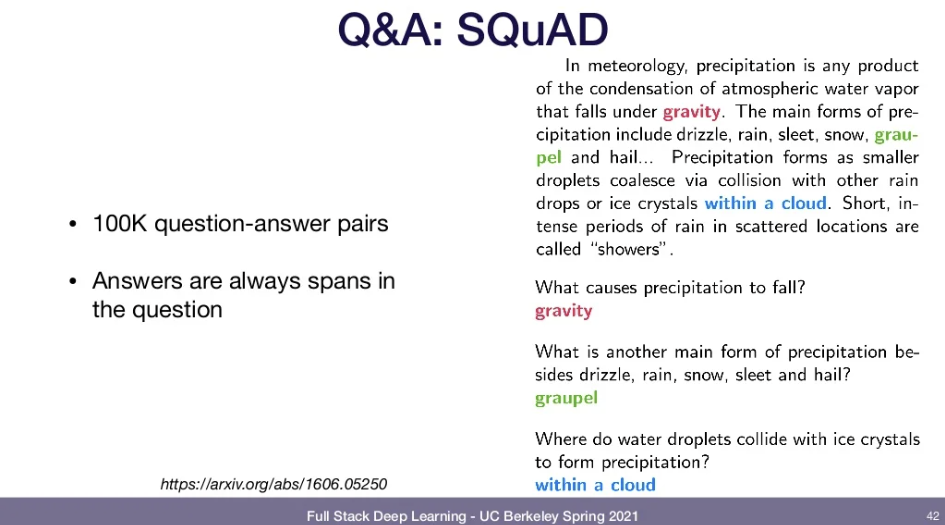 Q&A: SQuAD

• 100K question-answer pairs

• Answers are always spans in the question

https://arxiv.org/abs/1606.05250

In meteorology, precipitation is any product of the condensation of atmospheric water vapor that falls under gravity. The main forms of precipitation include drizzle, rain, sleet, snow, graupel and hail... Precipitation forms as smaller droplets coalesce via collision with other rain drops or ice crystals within a cloud. Short, intense periods of rain in scattered locations are called "showers".

What causes precipitation to fall?
gravity

What is another main form of precipitation besides drizzle, rain, snow, sleet and hail?
graupel

Where do water droplets collide with ice crystals to form precipitation?
within a cloud

Full Stack Deep Learning - UC Berkeley Spring 2021

42